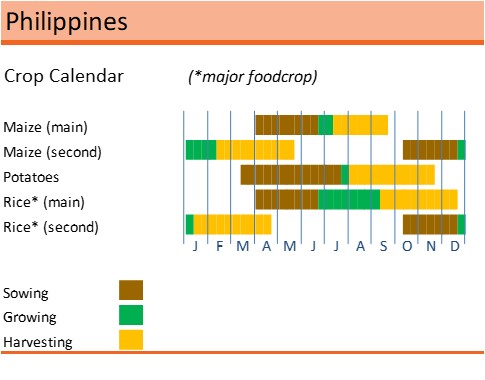 Philippines

Crop Calendar (*major foodcrop)

Maize (main)
Maize (second)
Potatoes
Rice* (main)
Rice* (second)

J F M A M J J A S O N D

Sowing
Growing
Harvesting